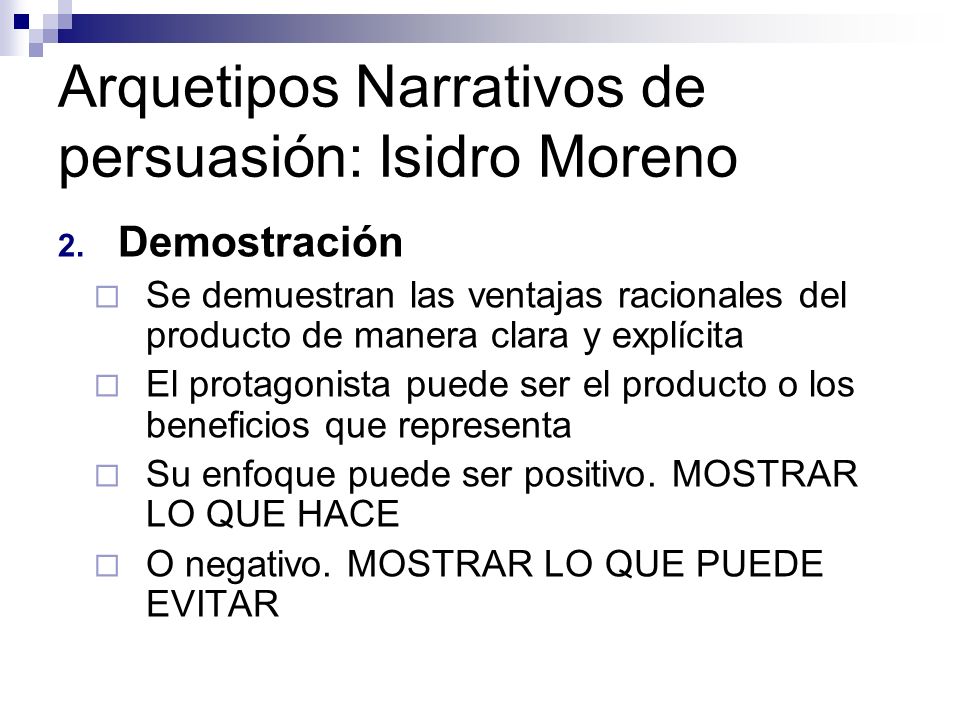 Arquetipos Narrativos de persuasión: Isidro Moreno

2. Demostración

□ Se demuestran las ventajas racionales del producto de manera clara y explícita

□ El protagonista puede ser el producto o los beneficios que representa

□ Su enfoque puede ser positivo. MOSTRAR LO QUE HACE

□ O negativo. MOSTRAR LO QUE PUEDE EVITAR